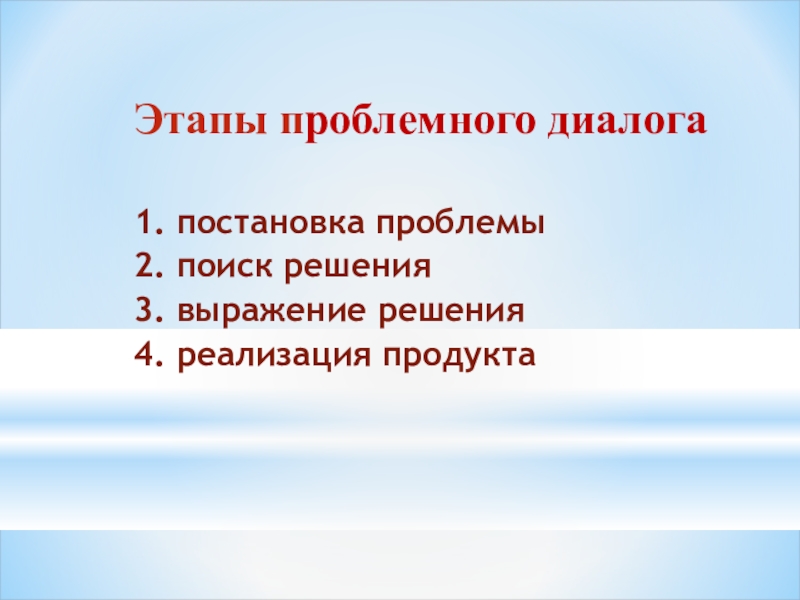 Этапы проблемного диалога

1. постановка проблемы
2. поиск решения
3. выражение решения
4. реализация продукта